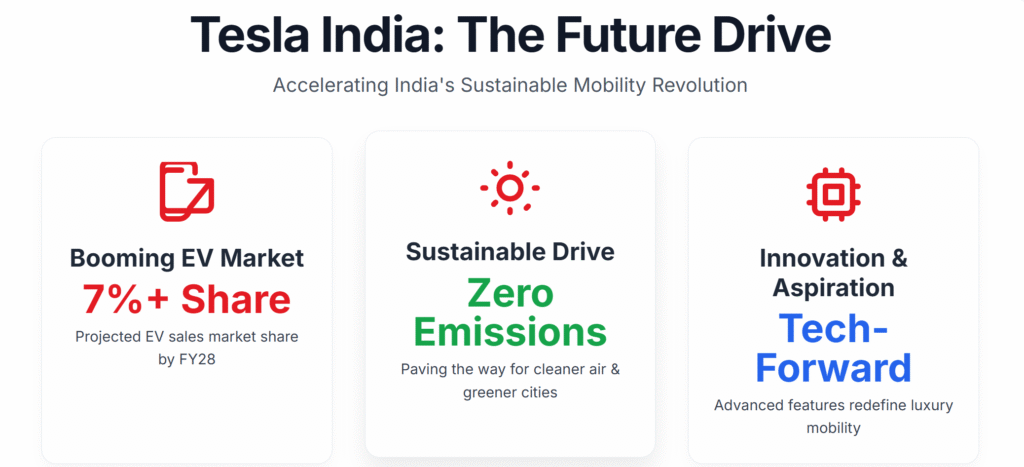 Tesla India: The Future Drive

Accelerating India's Sustainable Mobility Revolution

Booming EV Market

7%+ Share

Projected EV sales market share by FY28

Sustainable Drive

Zero Emissions

Paving the way for cleaner air & greener cities

Innovation & Aspiration

Tech-Forward

Advanced features redefine luxury mobility